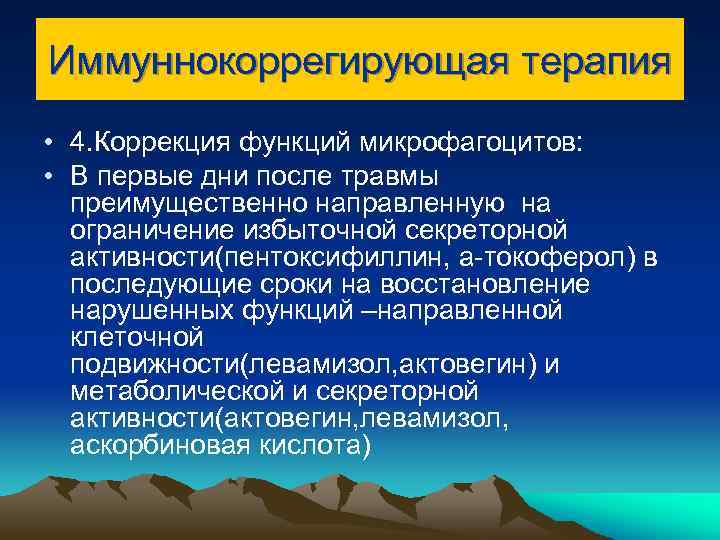 Иммуннокоррегирующая терапия

• 4.Коррекция функций микрофагоцитов:

• В первые дни после травмы преимущественно направленную на ограничение избыточной секреторной активности(пентоксифиллин, а-токоферол) в последующие сроки на восстановление нарушенных функций –направленной клеточной подвижности(левамизол,актовегин) и метаболической и секреторной активности(актовегин,левамизол, аскорбиновая кислота)